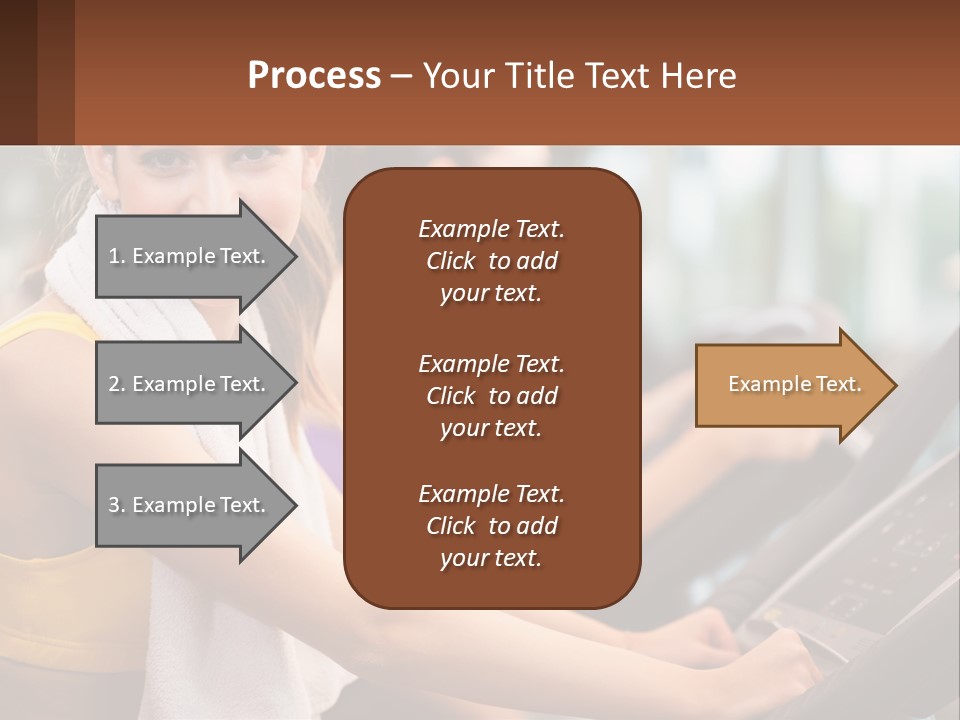 Process – Your Title Text Here

1. Example Text.

2. Example Text.

3. Example Text.

Example Text. Click to add your text.

Example Text. Click to add your text.

Example Text. Click to add your text.

Example Text.